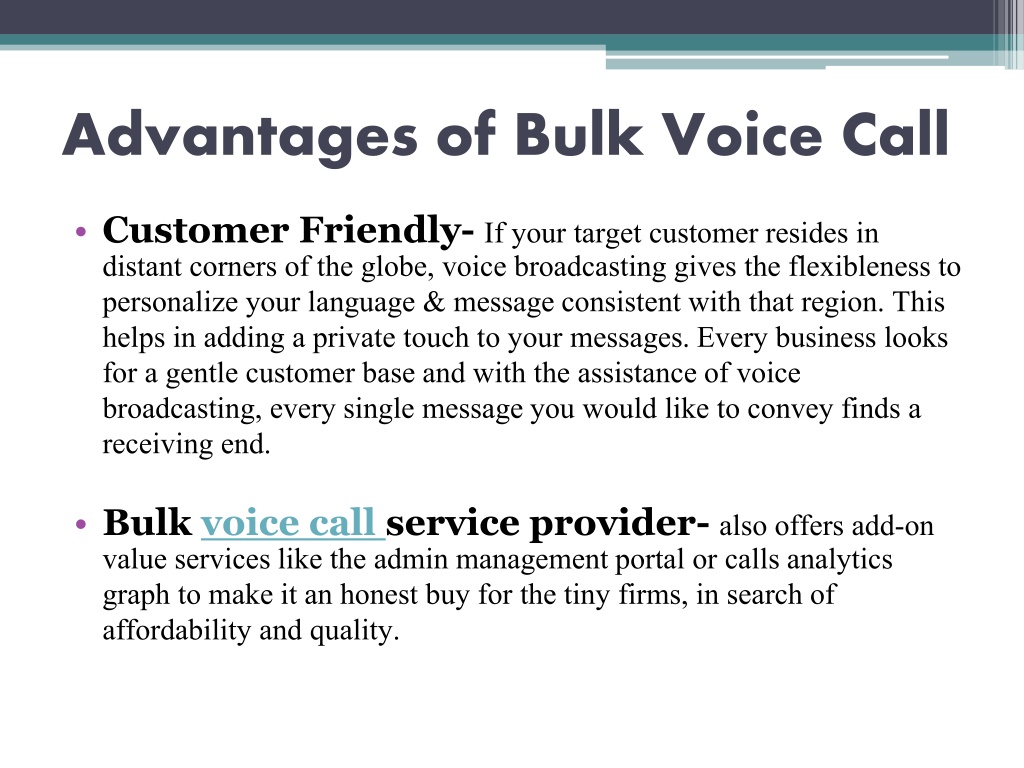 Advantages of Bulk Voice Call

• Customer Friendly- If your target customer resides in distant corners of the globe, voice broadcasting gives the flexibleness to personalize your language & message consistent with that region. This helps in adding a private touch to your messages. Every business looks for a gentle customer base and with the assistance of voice broadcasting, every single message you would like to convey finds a receiving end.

• Bulk voice call service provider- also offers add-on value services like the admin management portal or calls analytics graph to make it an honest buy for the tiny firms, in search of affordability and quality.